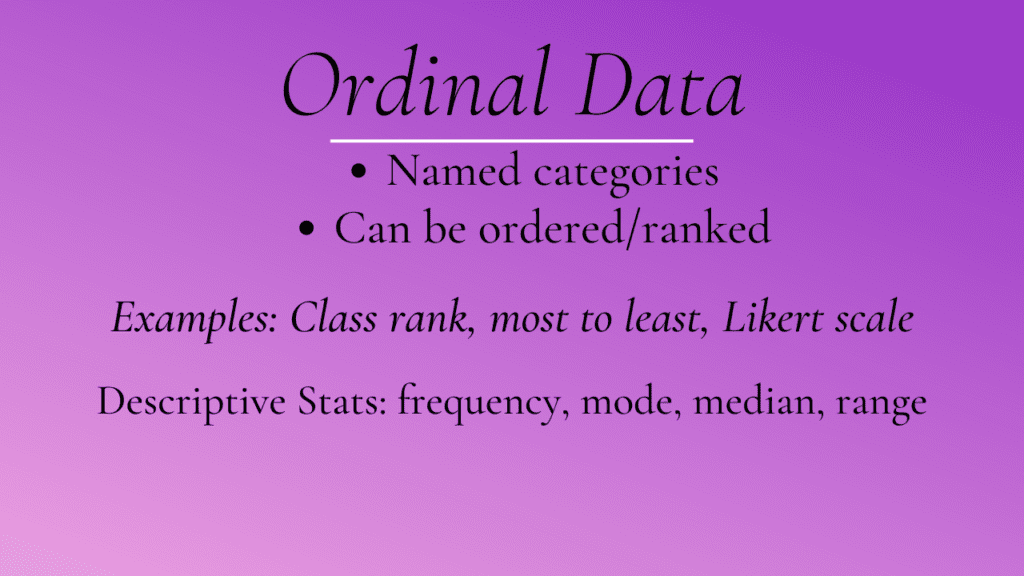 Ordinal Data

• Named categories
• Can be ordered/ranked

Examples: Class rank, most to least, Likert scale

Descriptive Stats: frequency, mode, median, range